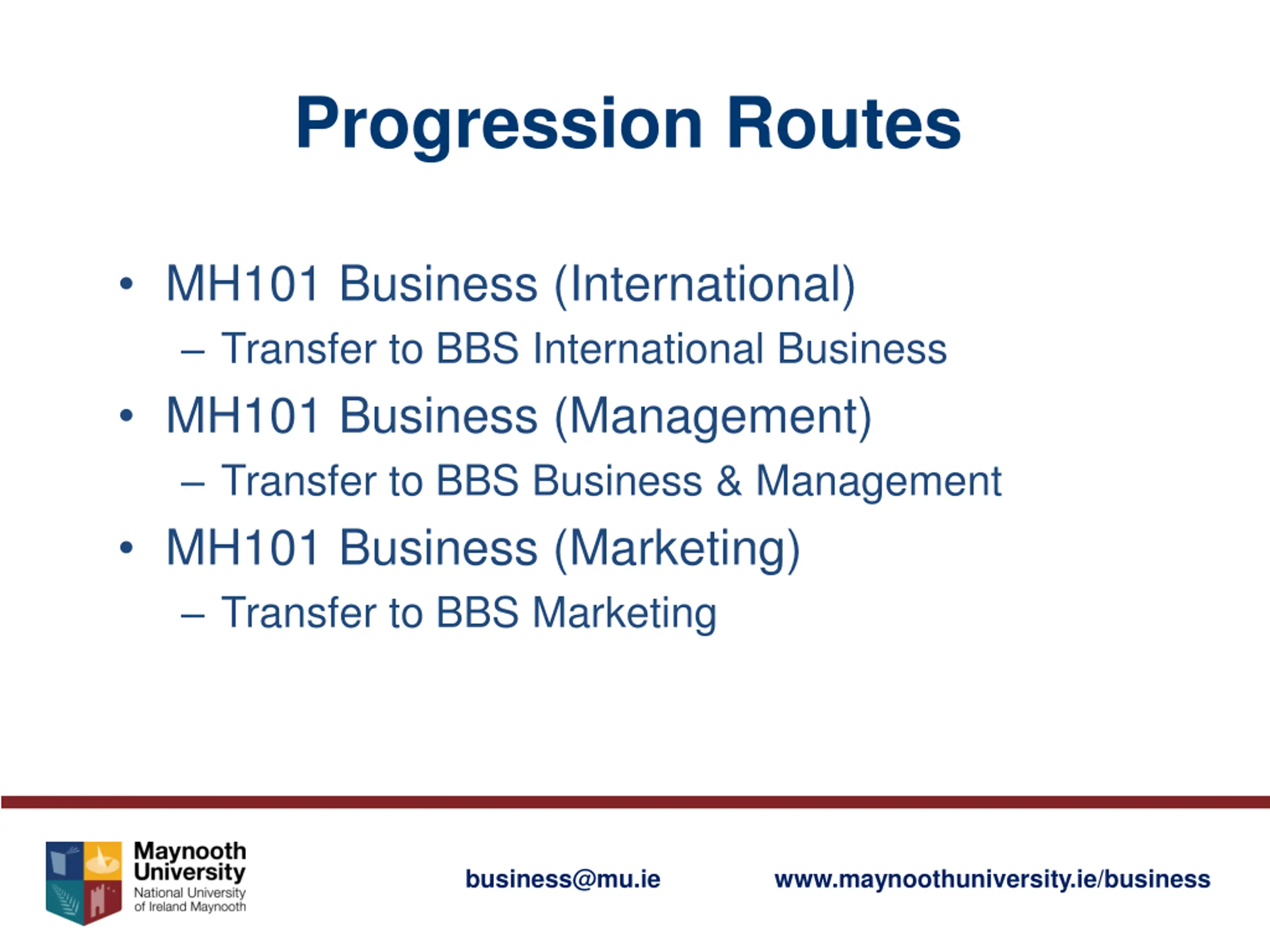 Progression Routes

• MH101 Business (International)
  – Transfer to BBS International Business
• MH101 Business (Management)
  – Transfer to BBS Business & Management
• MH101 Business (Marketing)
  – Transfer to BBS Marketing

Maynooth University
National University of Ireland Maynooth

business@mu.ie

www.maynoothuniversity.ie/business